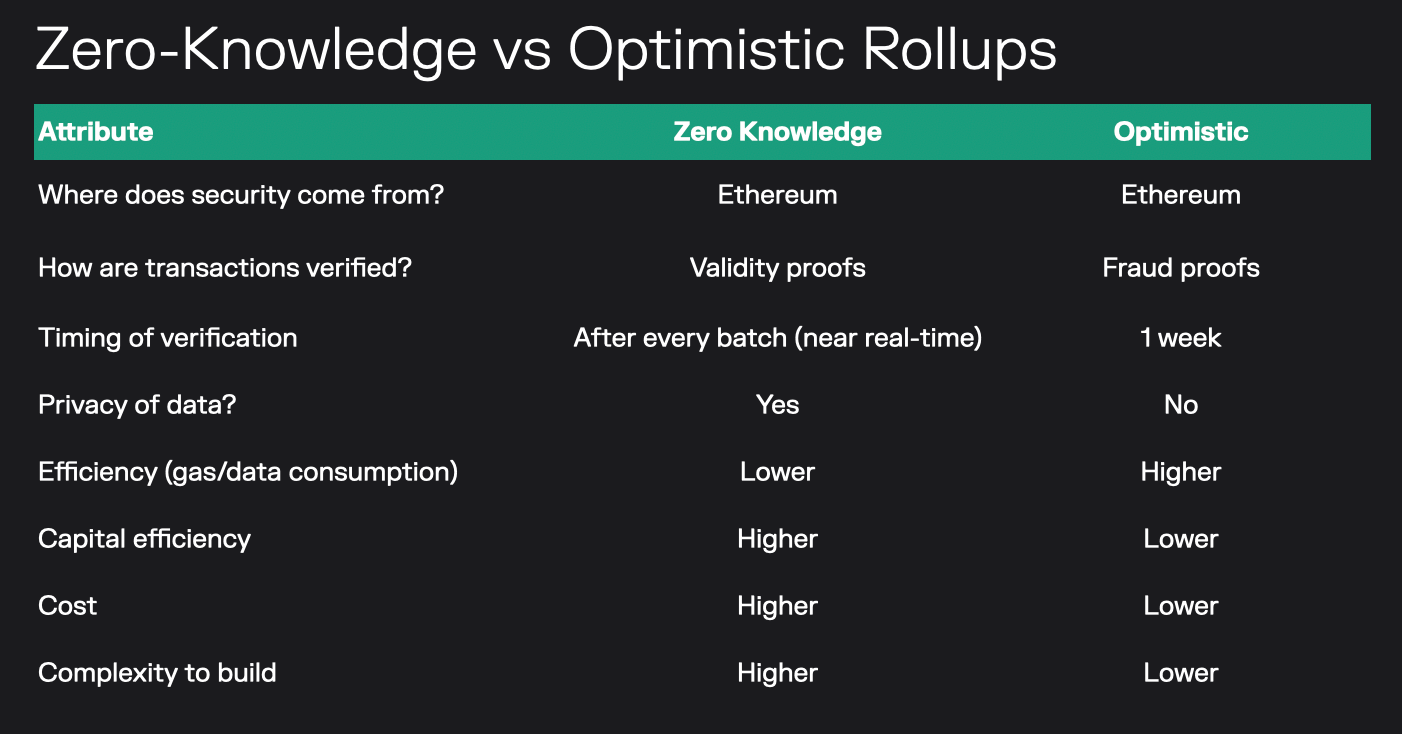 Zero-Knowledge vs Optimistic Rollups

| Attribute | Zero Knowledge | Optimistic |
|---|---|---|
| Where does security come from? | Ethereum | Ethereum |
| How are transactions verified? | Validity proofs | Fraud proofs |
| Timing of verification | After every batch (near real-time) | 1 week |
| Privacy of data? | Yes | No |
| Efficiency (gas/data consumption) | Lower | Higher |
| Capital efficiency | Higher | Lower |
| Cost | Higher | Lower |
| Complexity to build | Higher | Lower |